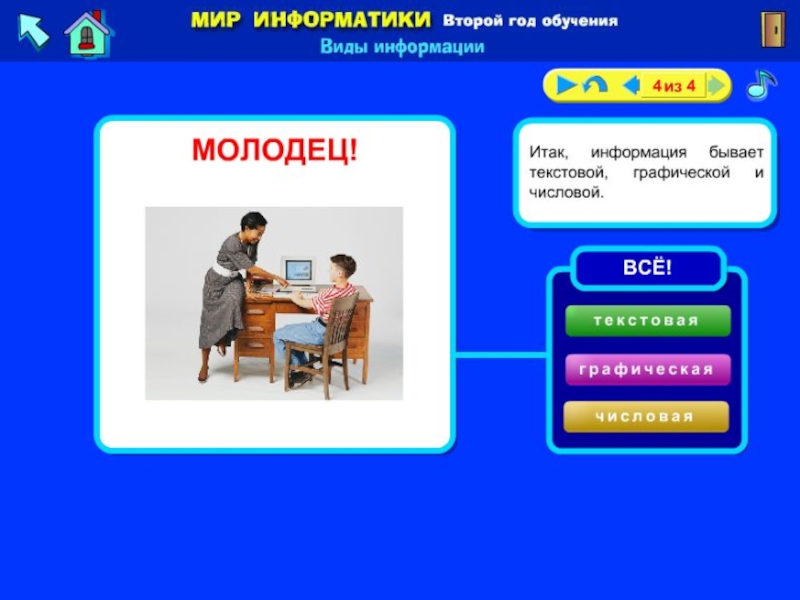 МИР ИНФОРМАТИКИ Второй год обучения
Виды информации

4 из 4

МОЛОДЕЦ!

Итак, информация бывает текстовой, графической и числовой.

ВСЁ!

текстовая

графическая

числовая